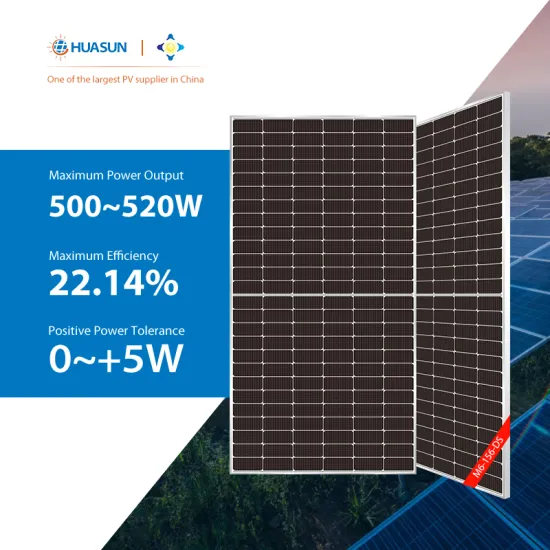 HUASUN

One of the largest PV supplier in China

Maximum Power Output
500~520W

Maximum Efficiency
22.14%

Positive Power Tolerance
0~+5W

M6-156-DS